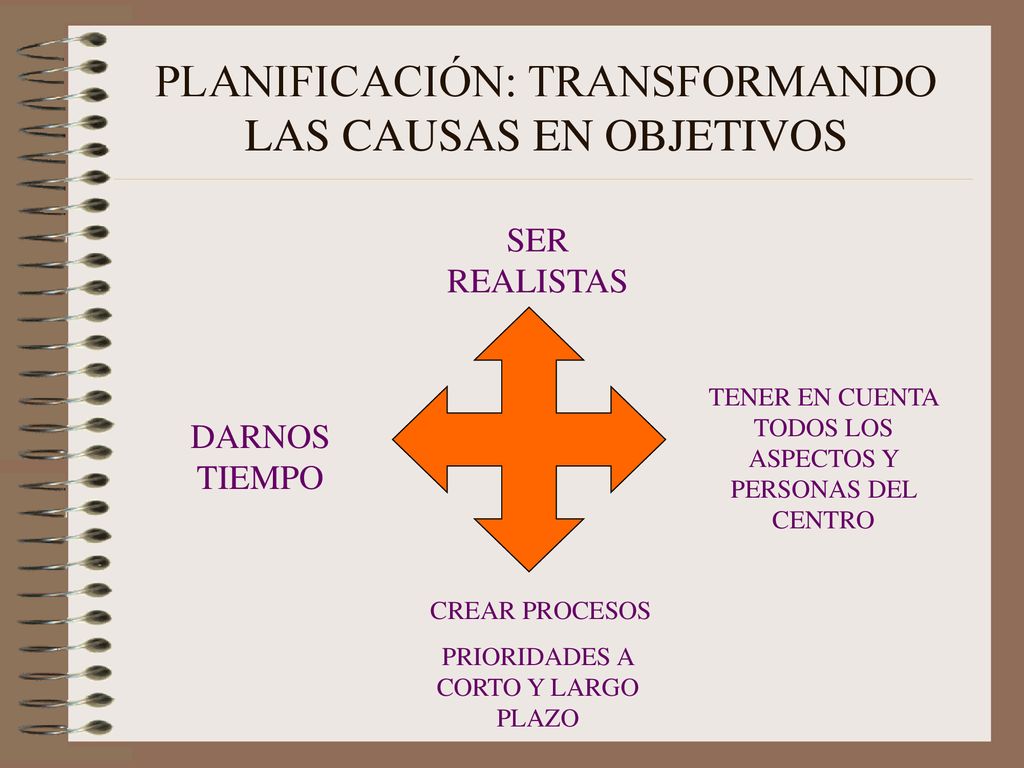 PLANIFICACIÓN: TRANSFORMANDO LAS CAUSAS EN OBJETIVOS

SER REALISTAS

DARNOS TIEMPO

TENER EN CUENTA TODOS LOS ASPECTOS Y PERSONAS DEL CENTRO

CREAR PROCESOS

PRIORIDADES A CORTO Y LARGO PLAZO